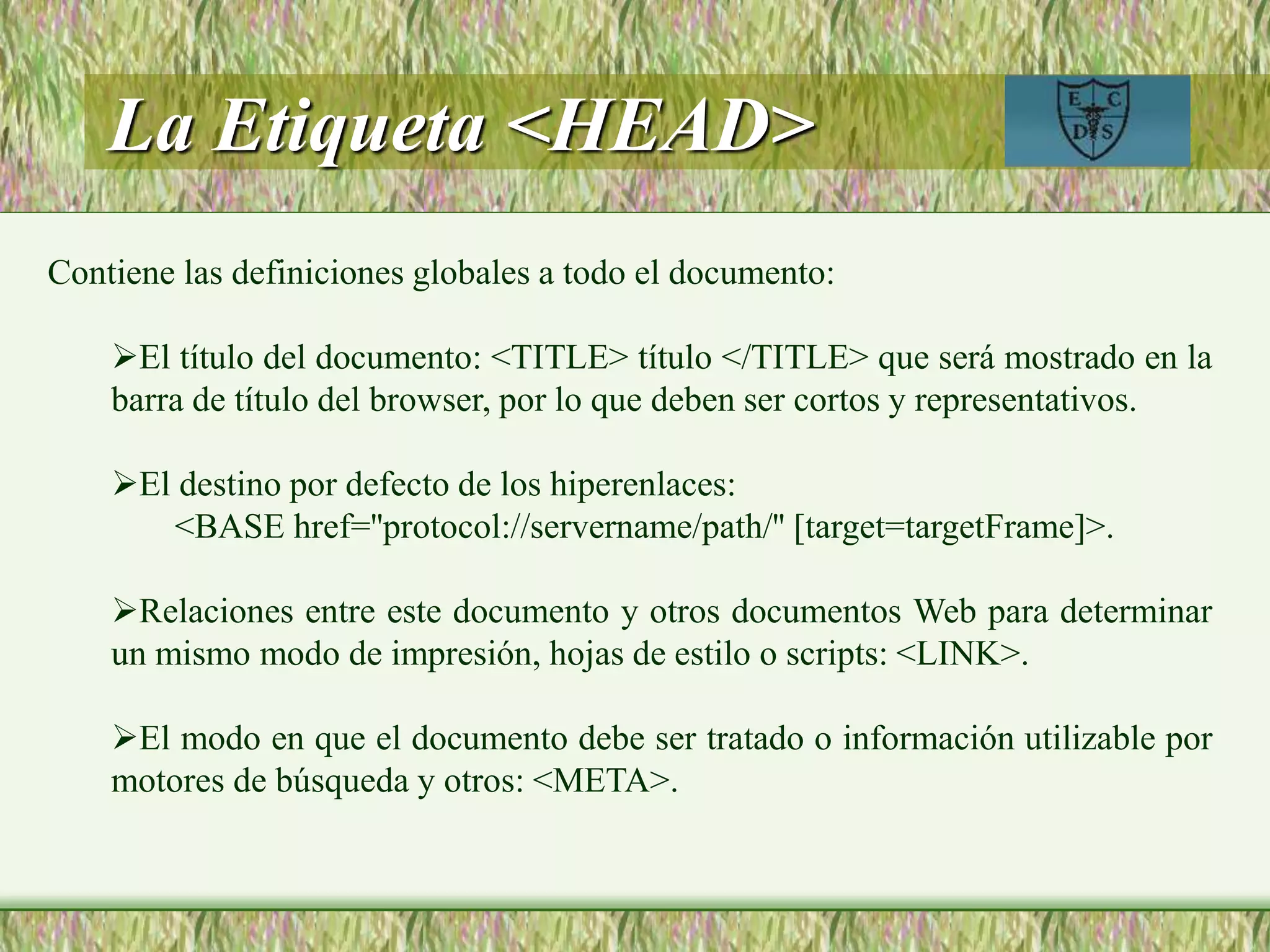 La Etiqueta <HEAD>

E C D S

Contiene las definiciones globales a todo el documento:

➢El título del documento: <TITLE> título </TITLE> que será mostrado en la barra de título del browser, por lo que deben ser cortos y representativos.

➢El destino por defecto de los hiperenlaces:
<BASE href="protocol://servername/path/" [target=targetFrame]>.

➢Relaciones entre este documento y otros documentos Web para determinar un mismo modo de impresión, hojas de estilo o scripts: <LINK>.

➢El modo en que el documento debe ser tratado o información utilizable por motores de búsqueda y otros: <META>.